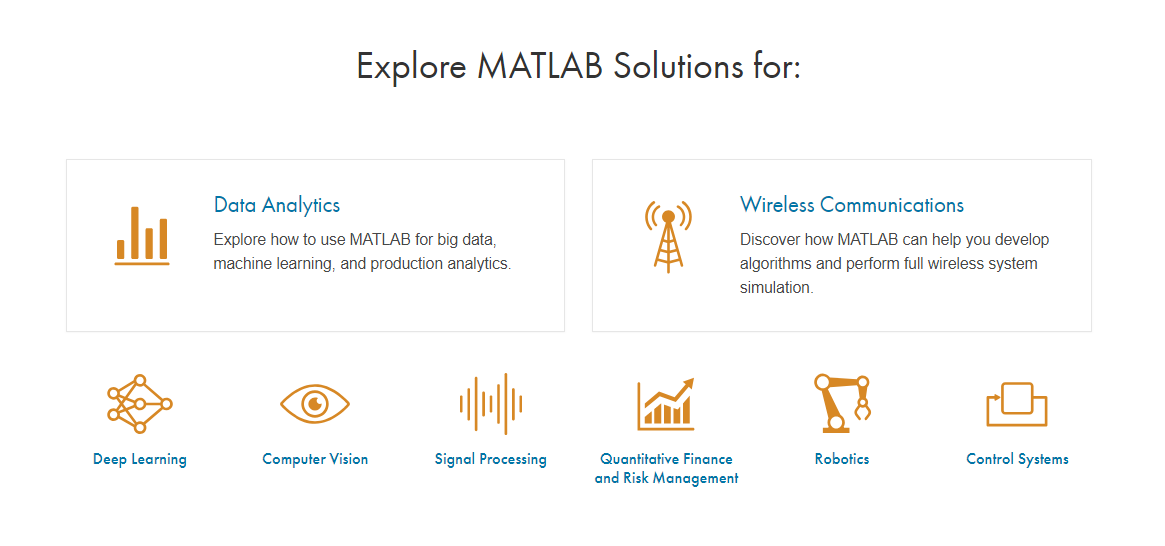 Explore MATLAB Solutions for:

Data Analytics

Explore how to use MATLAB for big data, machine learning, and production analytics.

Wireless Communications

Discover how MATLAB can help you develop algorithms and perform full wireless system simulation.

Deep Learning

Computer Vision

Signal Processing

Quantitative Finance and Risk Management

Robotics

Control Systems